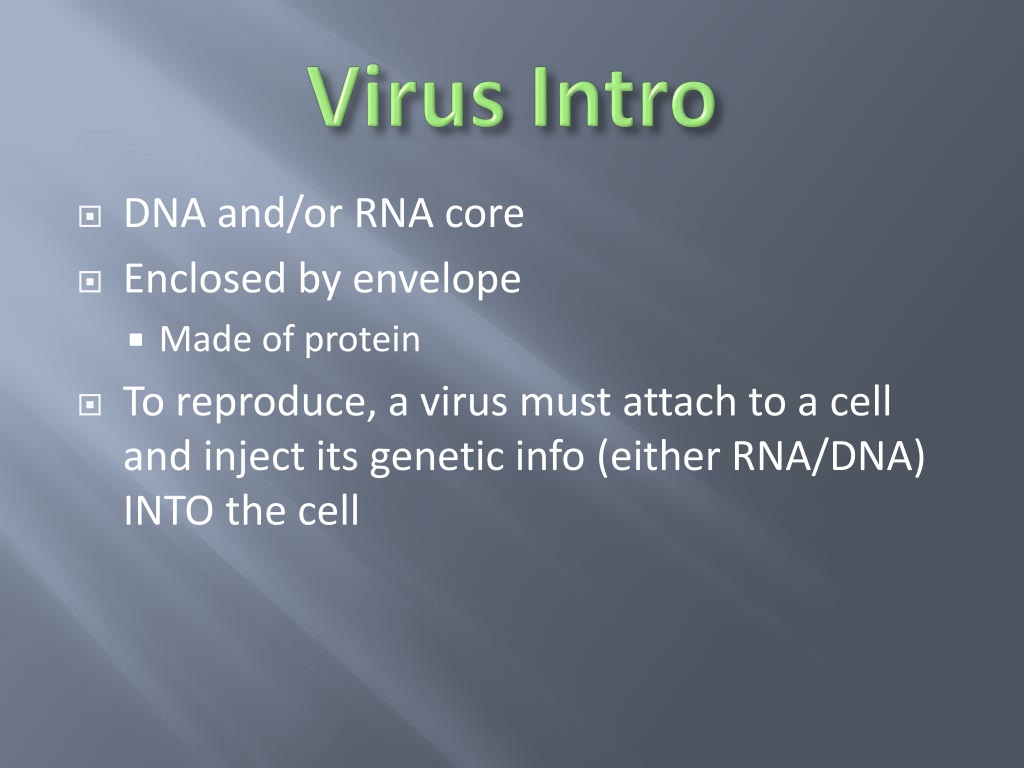 Virus Intro

DNA and/or RNA core

Enclosed by envelope

Made of protein

To reproduce, a virus must attach to a cell and inject its genetic info (either RNA/DNA) INTO the cell